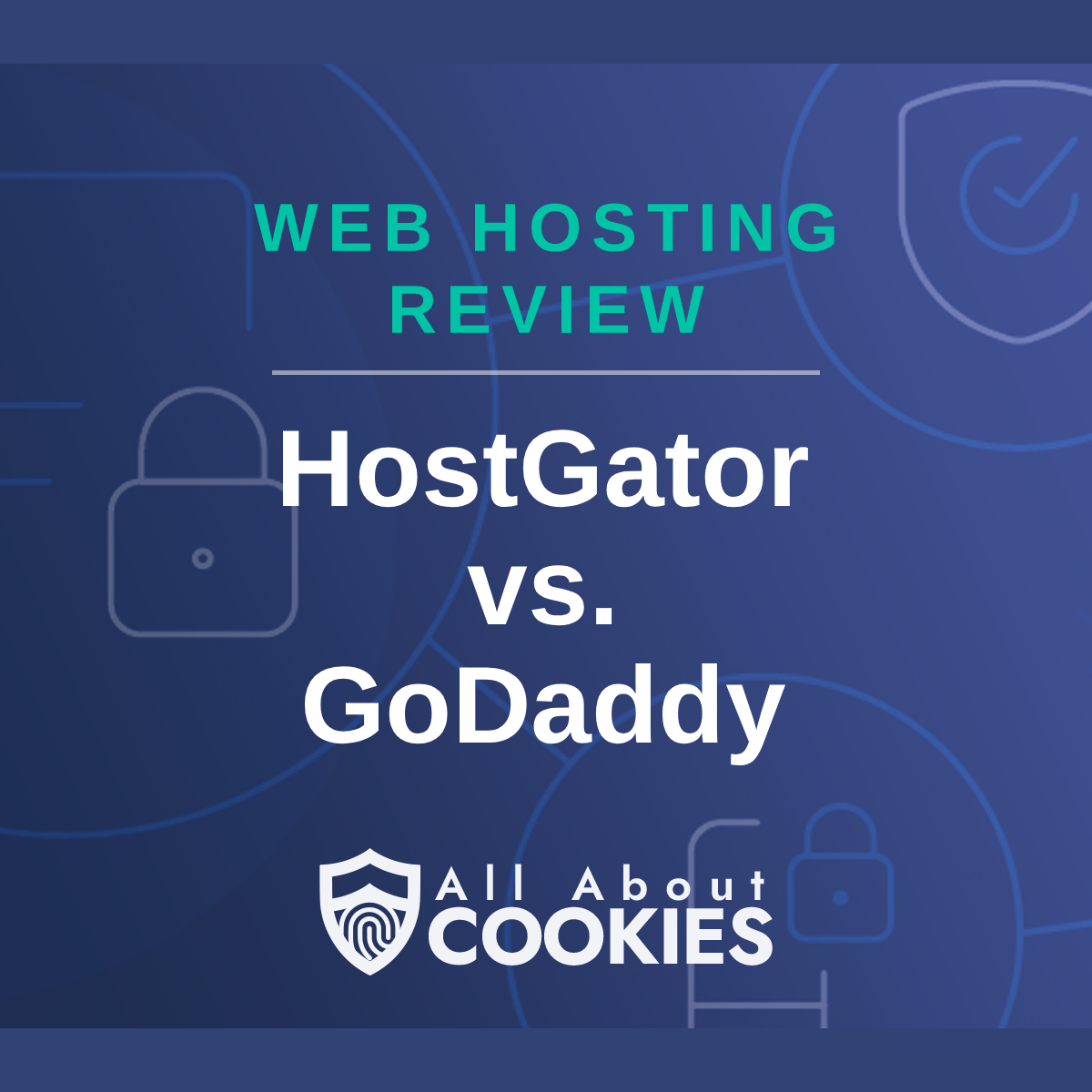 WEB HOSTING REVIEW

HostGator vs. GoDaddy

All About COOKIES